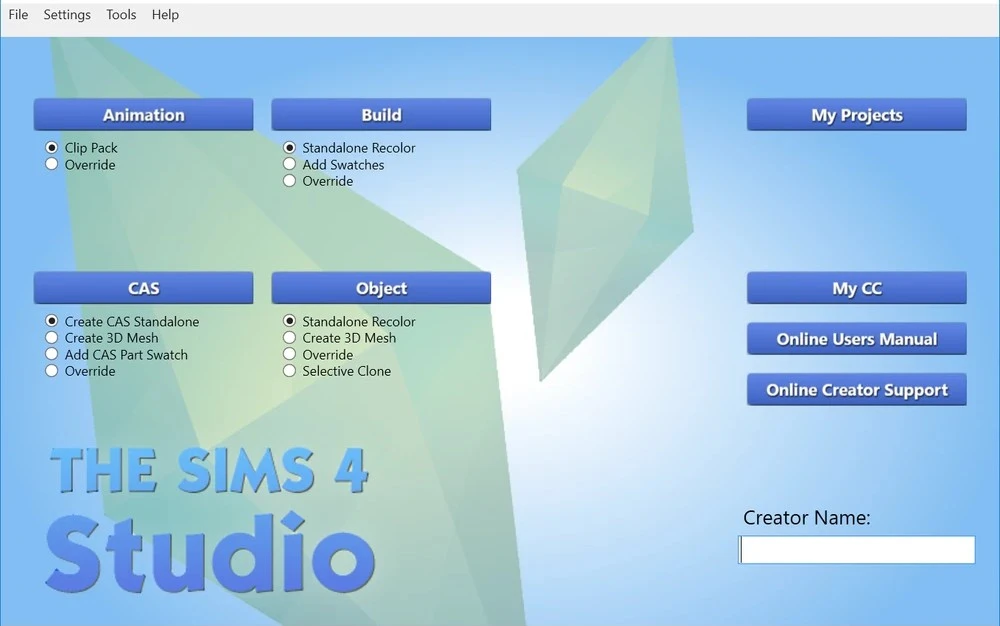 File Settings Tools Help

Animation
Clip Pack
Override

Build
Standalone Recolor
Add Swatches
Override

My Projects

CAS
Create CAS Standalone
Create 3D Mesh
Add CAS Part Swatch
Override

Object
Standalone Recolor
Create 3D Mesh
Override
Selective Clone

My CC

Online Users Manual

Online Creator Support

THE SIMS 4
Studio

Creator Name: